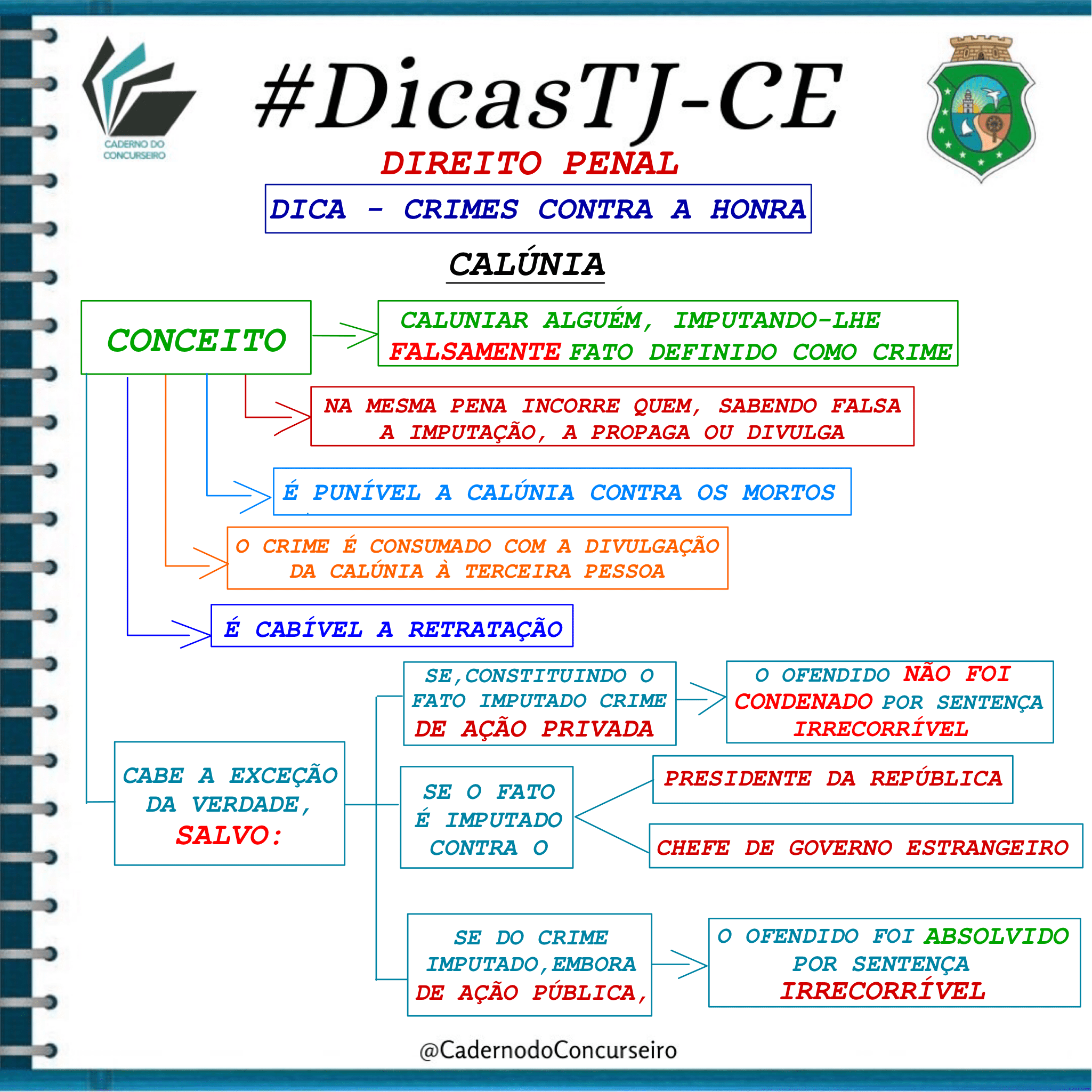 CADERNO DO CONCURSEIRO

#DicasTJ-CE

DIREITO PENAL

DICA - CRIMES CONTRA A HONRA

CALÚNIA

CONCEITO

CALUNIAR ALGUÉM, IMPUTANDO-LHE FALSAMENTE FATO DEFINIDO COMO CRIME

NA MESMA PENA INCORRE QUEM, SABENDO FALSA A IMPUTAÇÃO, A PROPAGA OU DIVULGA

É PUNÍVEL A CALÚNIA CONTRA OS MORTOS

O CRIME É CONSUMADO COM A DIVULGAÇÃO DA CALÚNIA À TERCEIRA PESSOA

É CABÍVEL A RETRATAÇÃO

CABE A EXCEÇÃO DA VERDADE, SALVO:

SE,CONSTITUINDO O FATO IMPUTADO CRIME DE AÇÃO PRIVADA

O OFENDIDO NÃO FOI CONDENADO POR SENTENÇA IRRECORRÍVEL

SE O FATO É IMPUTADO CONTRA O

PRESIDENTE DA REPÚBLICA

CHEFE DE GOVERNO ESTRANGEIRO

SE DO CRIME IMPUTADO,EMBORA DE AÇÃO PÚBLICA,

O OFENDIDO FOI ABSOLVIDO POR SENTENÇA IRRECORRÍVEL

@CadernodoConcurseiro